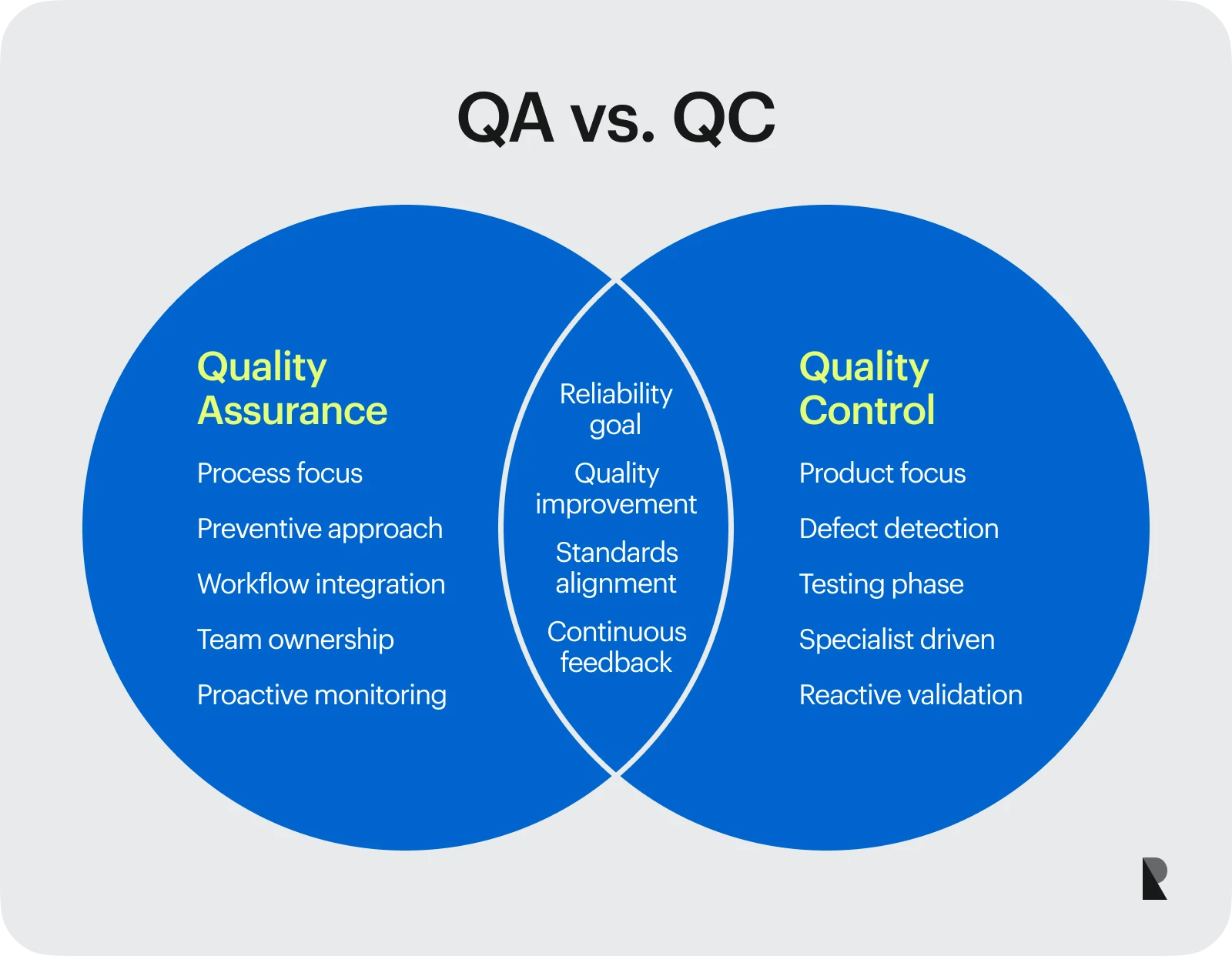 QA vs. QC

Quality Assurance

Process focus

Preventive approach

Workflow integration

Team ownership

Proactive monitoring

Reliability goal

Quality improvement

Standards alignment

Continuous feedback

Quality Control

Product focus

Defect detection

Testing phase

Specialist driven

Reactive validation